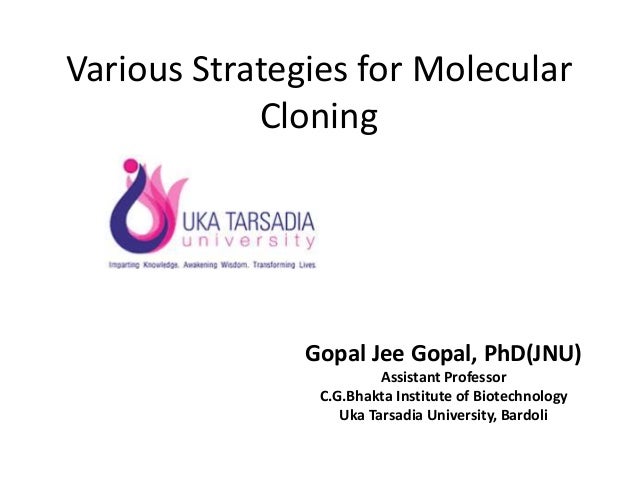 Various Strategies for Molecular Cloning

UKA TARSADIA
university
Imparting Knowledge. Awakening Wisdom. Transforming Lives.

Gopal Jee Gopal, PhD(JNU)
Assistant Professor
C.G.Bhakta Institute of Biotechnology
Uka Tarsadia University, Bardoli